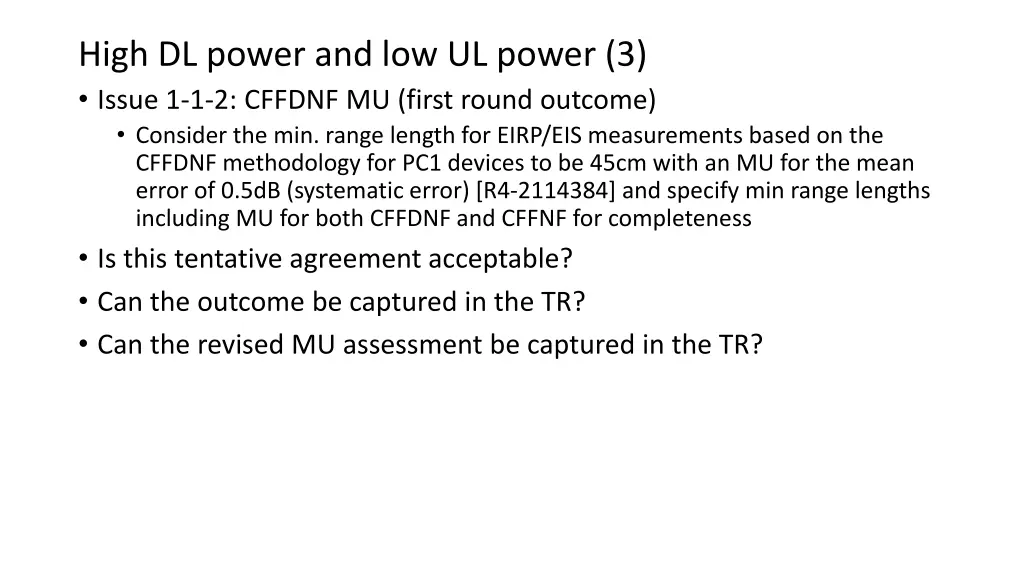 High DL power and low UL power (3)

• Issue 1-1-2: CFFDNF MU (first round outcome)
  • Consider the min. range length for EIRP/EIS measurements based on the CFFDNF methodology for PC1 devices to be 45cm with an MU for the mean error of 0.5dB (systematic error) [R4-2114384] and specify min range lengths including MU for both CFFDNF and CFFNF for completeness
• Is this tentative agreement acceptable?
• Can the outcome be captured in the TR?
• Can the revised MU assessment be captured in the TR?